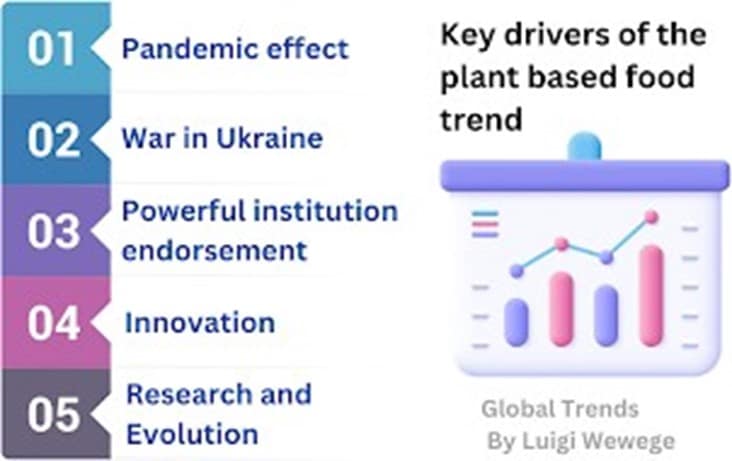 01 Pandemic effect

02 War in Ukraine

03 Powerful institution endorsement

04 Innovation

05 Research and Evolution

Key drivers of the plant based food trend

Global Trends
By Luigi Wewege